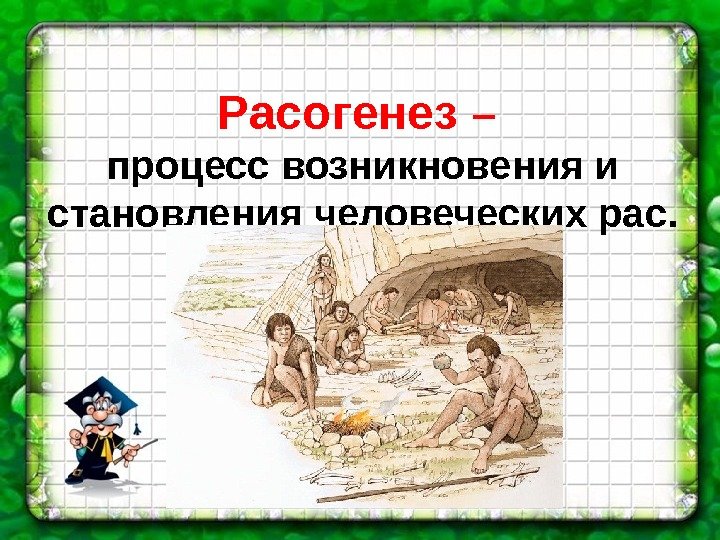 Расогенез –
процесс возникновения и становления человеческих рас.